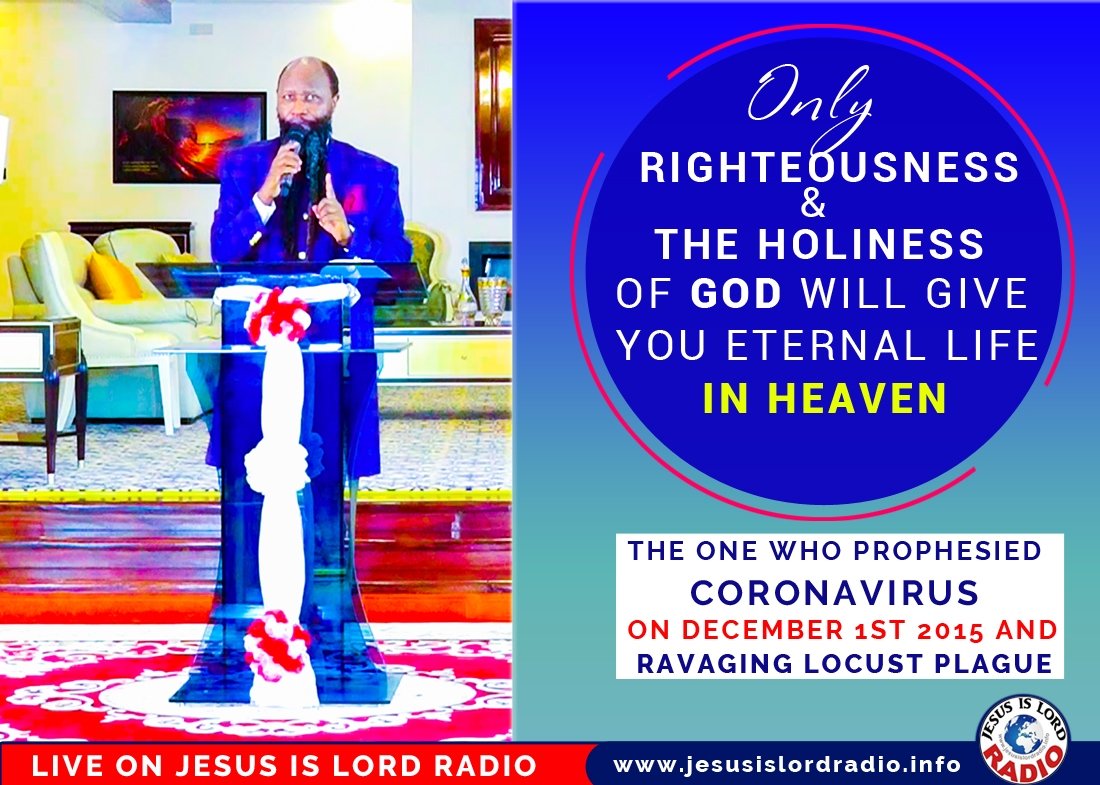 Only RIGHTEOUSNESS & THE HOLINESS OF GOD WILL GIVE YOU ETERNAL LIFE IN HEAVEN

THE ONE WHO PROPHESIED CORONAVIRUS ON DECEMBER 1ST 2015 AND RAVAGING LOCUST PLAGUE

LIVE ON JESUS IS LORD RADIO

www.jesusislordradio.info

JESUS IS LORD RADIO